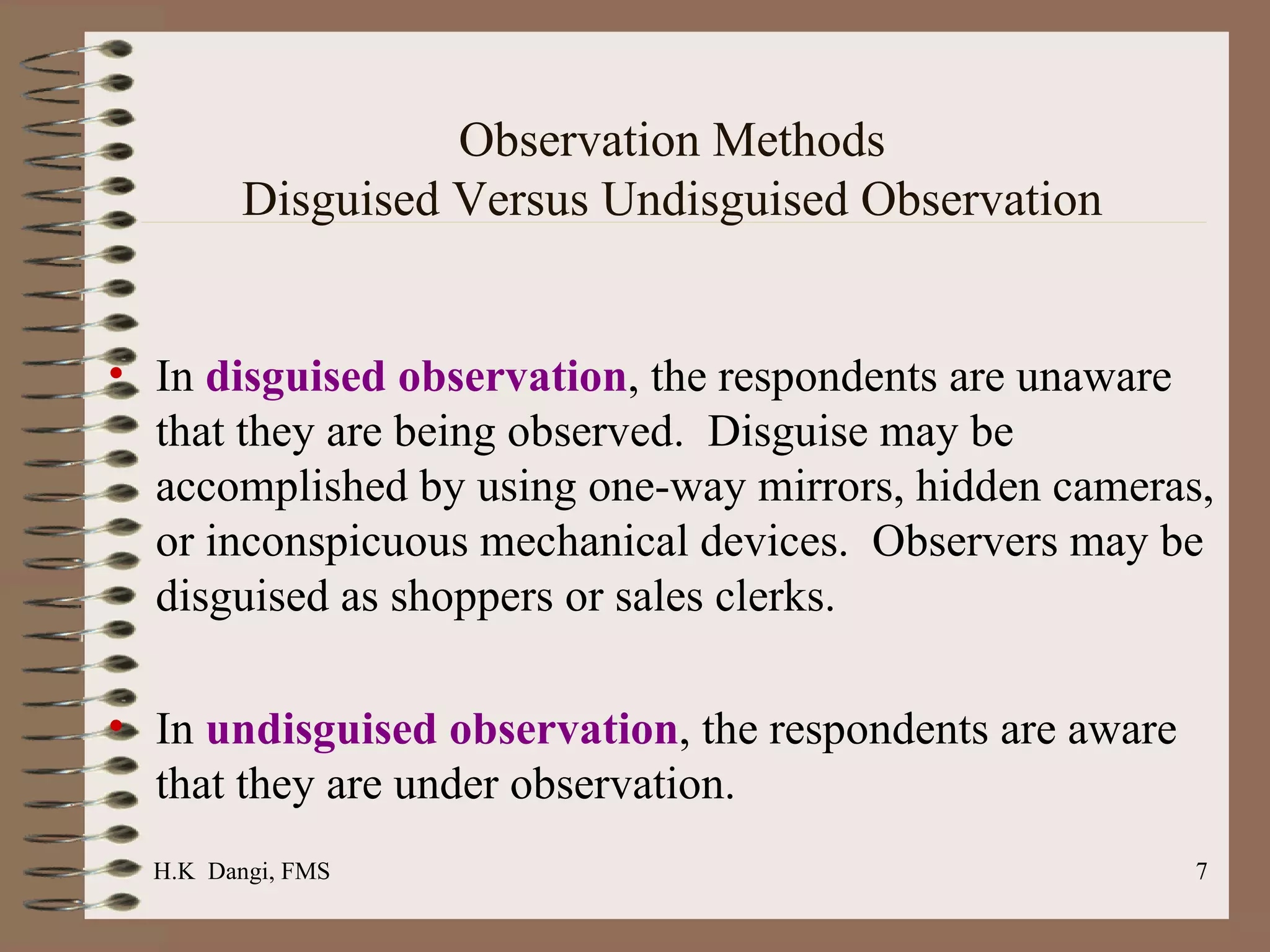 Observation Methods
Disguised Versus Undisguised Observation

• In disguised observation, the respondents are unaware that they are being observed. Disguise may be accomplished by using one-way mirrors, hidden cameras, or inconspicuous mechanical devices. Observers may be disguised as shoppers or sales clerks.

• In undisguised observation, the respondents are aware that they are under observation.

H.K Dangi, FMS

7